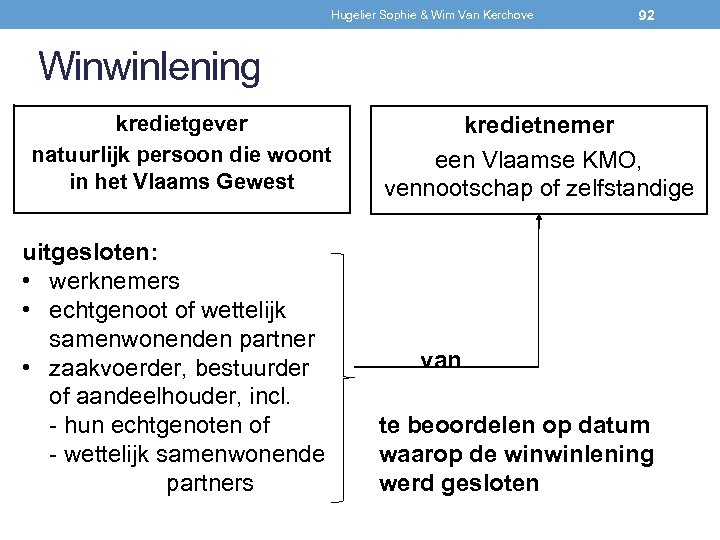 Hugelier Sophie & Wim Van Kerchove 92

Winwinlening

kredietgever
natuurlijk persoon die woont in het Vlaams Gewest

kredietnemer
een Vlaamse KMO, vennootschap of zelfstandige

uitgesloten:
• werknemers
• echtgenoot of wettelijk samenwonenden partner
• zaakvoerder, bestuurder of aandeelhouder, incl.
- hun echtgenoten of
- wettelijk samenwonende partners

van

te beoordelen op datum waarop de winwinlening werd gesloten